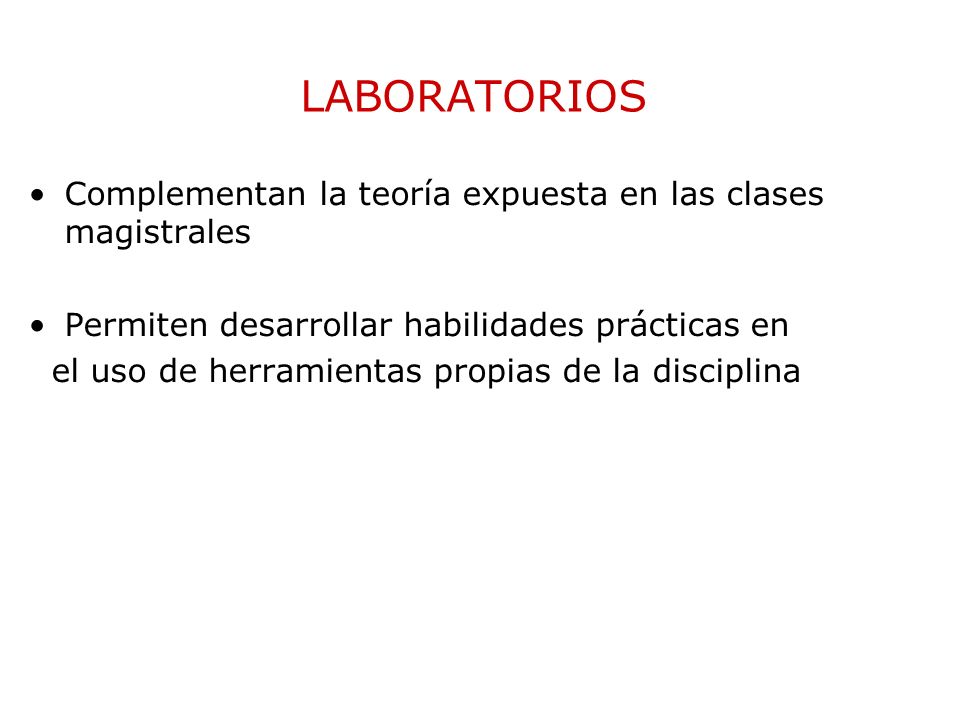 LABORATORIOS

• Complementan la teoría expuesta en las clases magistrales

• Permiten desarrollar habilidades prácticas en el uso de herramientas propias de la disciplina